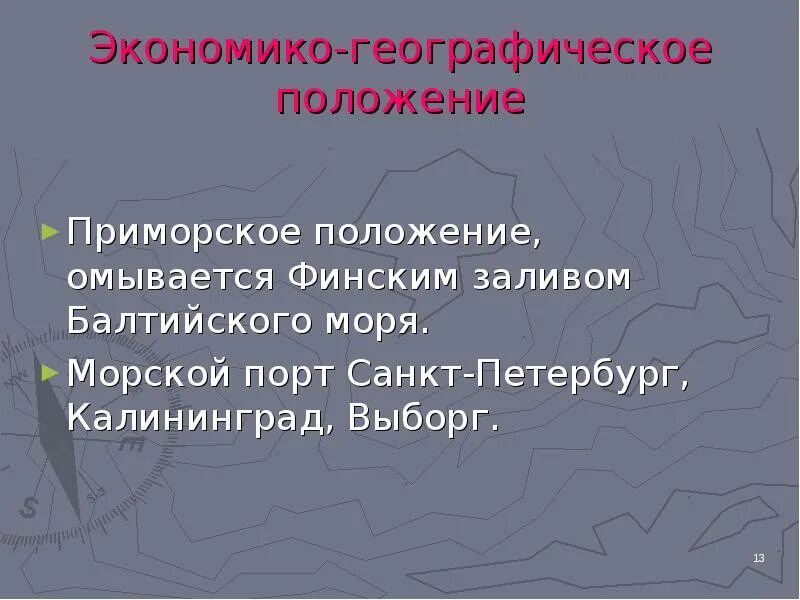 Экономико-географическое положение

Приморское положение, омывается Финским заливом Балтийского моря.

Морской порт Санкт-Петербург, Калининград, Выборг.

13